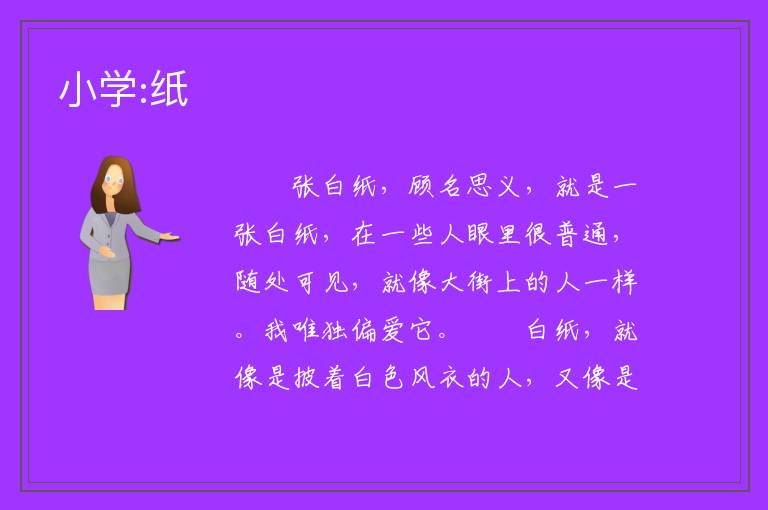 小学:纸

张白纸，顾名思义，就是一张白纸，在一些人眼里很普通，随处可见，就像大街上的人一样。我唯独偏爱它。　　白纸，就像是披着白色风衣的人，又像是